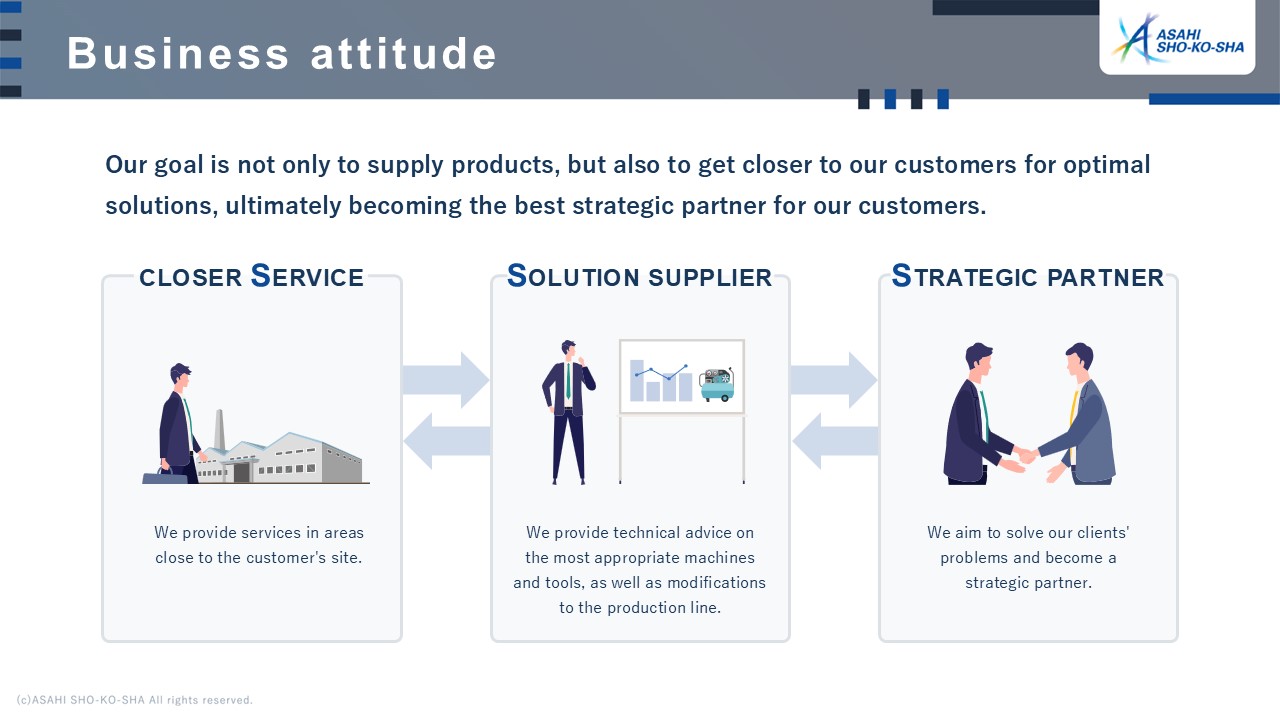 Business attitude

ASAHI SHO-KO-SHA

Our goal is not only to supply products, but also to get closer to our customers for optimal solutions, ultimately becoming the best strategic partner for our customers.

CLOSER SERVICE

We provide services in areas close to the customer's site.

SOLUTION SUPPLIER

We provide technical advice on the most appropriate machines and tools, as well as modifications to the production line.

STRATEGIC PARTNER

We aim to solve our clients' problems and become a strategic partner.

(c)ASAHI SHO-KO-SHA All rights reserved.